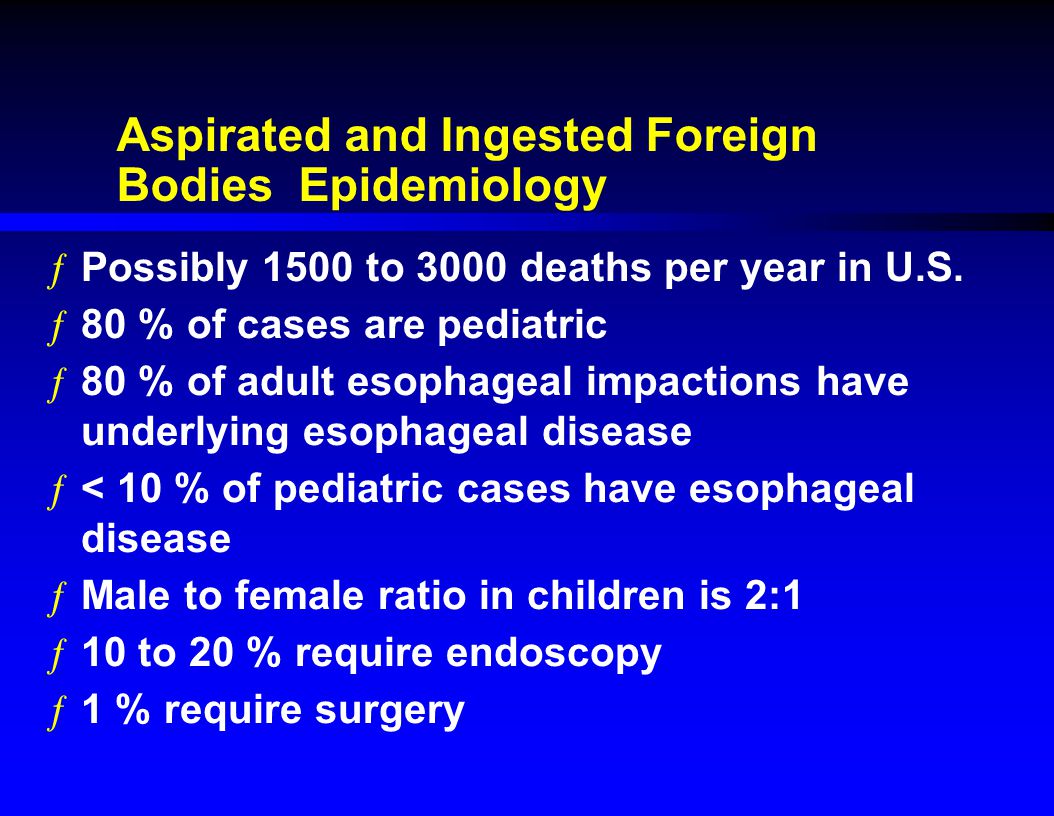 Aspirated and Ingested Foreign Bodies  Epidemiology

ƒ Possibly 1500 to 3000 deaths per year in U.S.
ƒ 80 % of cases are pediatric
ƒ 80 % of adult esophageal impactions have underlying esophageal disease
ƒ < 10 % of pediatric cases have esophageal disease
ƒ Male to female ratio in children is 2:1
ƒ 10 to 20 % require endoscopy
ƒ 1 % require surgery